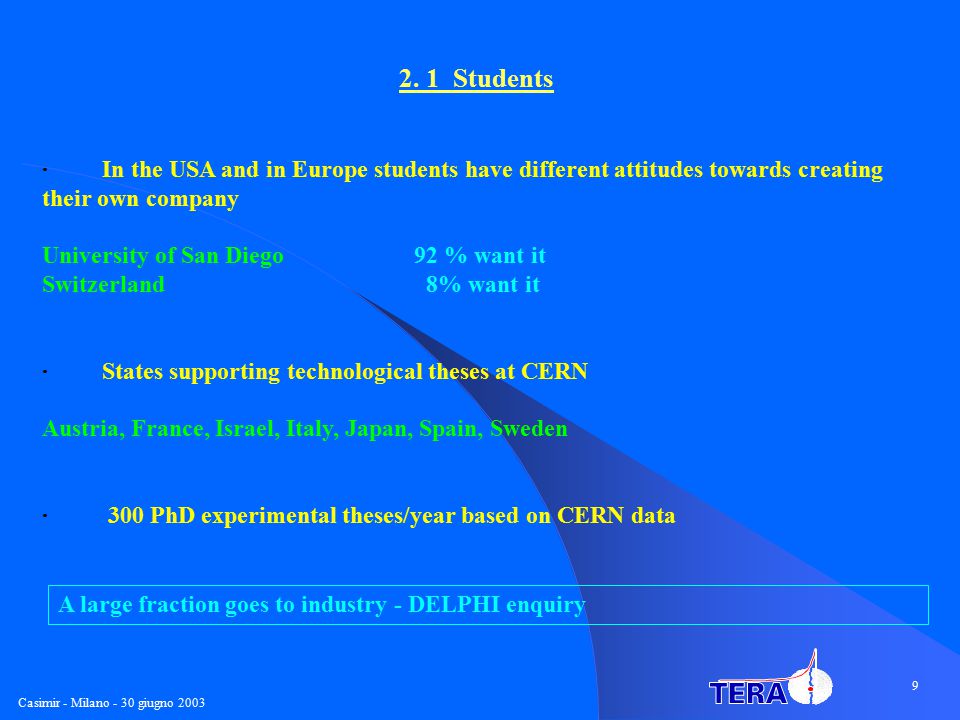 2. 1 Students

· In the USA and in Europe students have different attitudes towards creating their own company

University of San Diego 92 % want it
Switzerland 8% want it

· States supporting technological theses at CERN

Austria, France, Israel, Italy, Japan, Spain, Sweden

· 300 PhD experimental theses/year based on CERN data

A large fraction goes to industry - DELPHI enquiry

Casimir - Milano - 30 giugno 2003

TERA

9